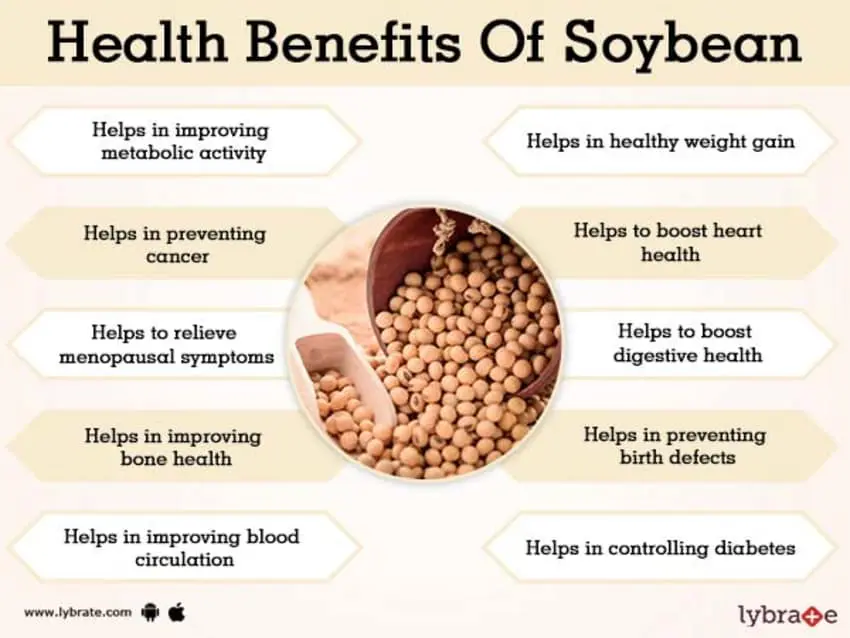 Health Benefits Of Soybean

Helps in improving metabolic activity

Helps in preventing cancer

Helps to relieve menopausal symptoms

Helps in improving bone health

Helps in improving blood circulation

Helps in healthy weight gain

Helps to boost heart health

Helps to boost digestive health

Helps in preventing birth defects

Helps in controlling diabetes

www.lybrate.com

lybrate